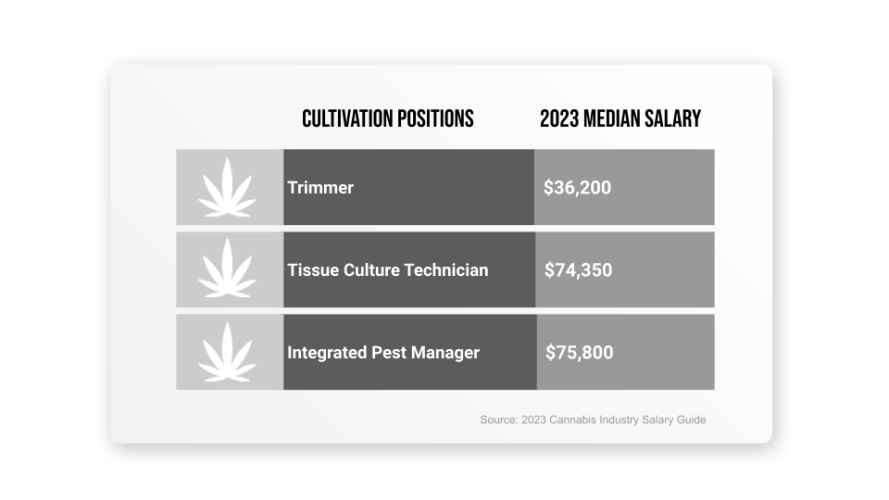 | CULTIVATION POSITIONS | 2023 MEDIAN SALARY |
|---|---|
| Trimmer | \$36,200 |
| Tissue Culture Technician | \$74,350 |
| Integrated Pest Manager | \$75,800 |

Source: 2023 Cannabis Industry Salary Guide